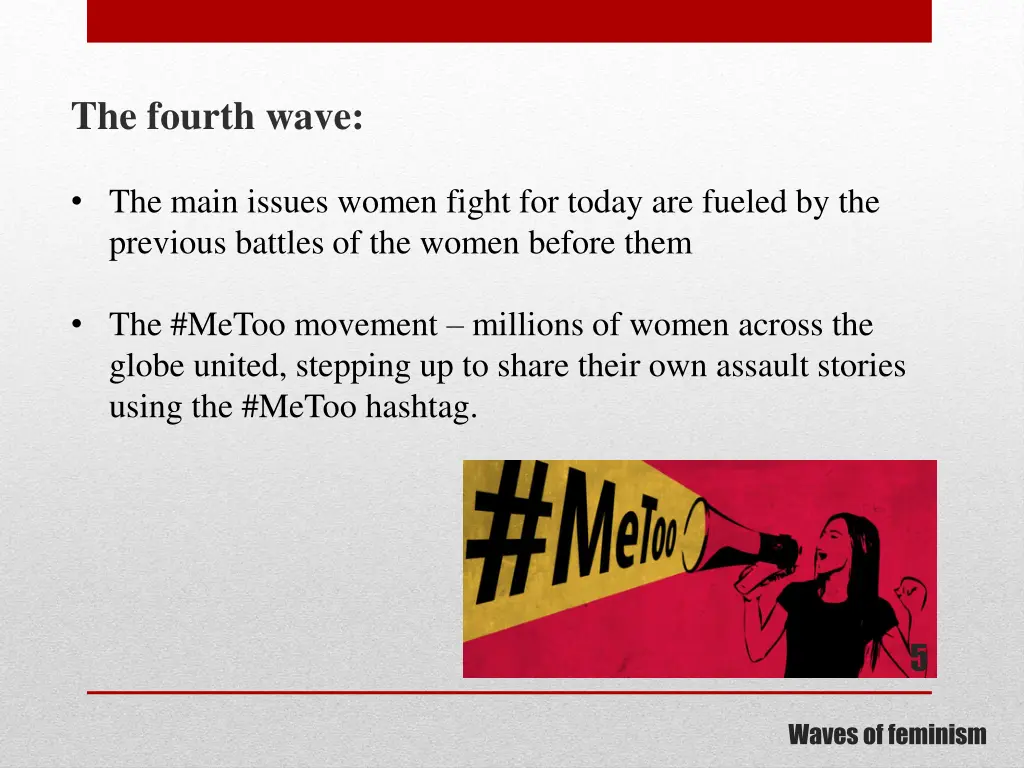 The fourth wave:

• The main issues women fight for today are fueled by the previous battles of the women before them

• The #MeToo movement – millions of women across the globe united, stepping up to share their own assault stories using the #MeToo hashtag.

#MeToo

5

Waves of feminism